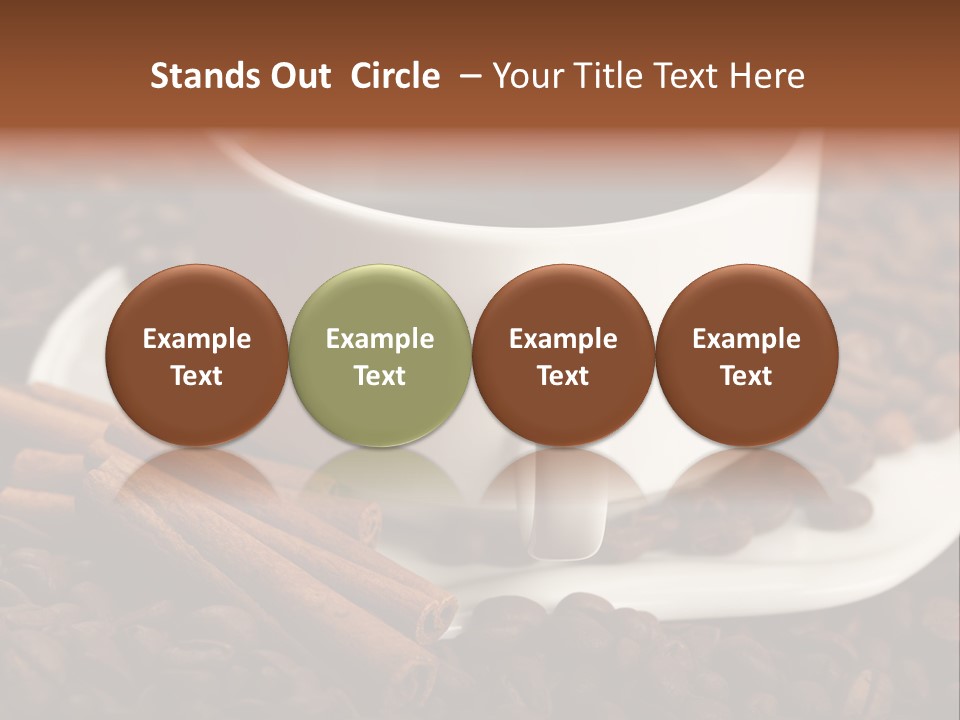 Stands Out  Circle  – Your Title Text Here

Example Text

Example Text

Example Text

Example Text